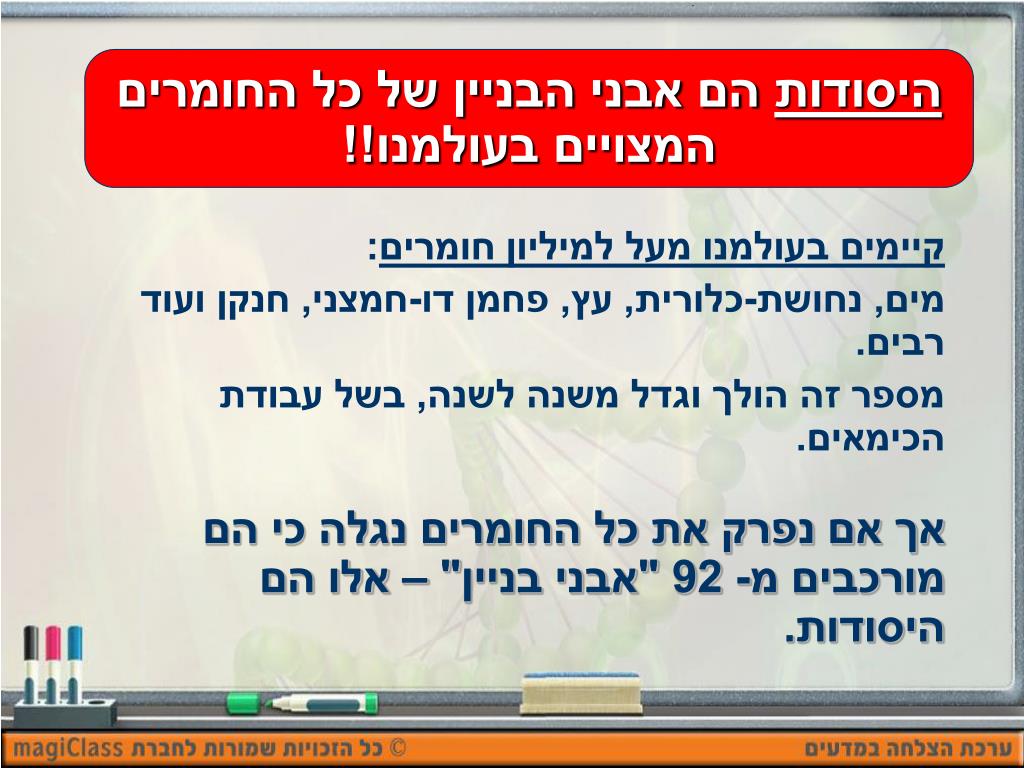 היסודות הם אבני הבניין של כל החומרים המצויים בעולמנו!!

קיימים בעולמנו מעל למיליון חומרים:
מים, נחושת-כלורית, עץ, פחמן דו-חמצני, חנקן ועוד רבים.
מספר זה הולך וגדל משנה לשנה, בשל עבודת הכימאים.

אך אם נפרק את כל החומרים נגלה כי הם מורכבים מ- 92 "אבני בניין" – אלו הם היסודות.

ערכת הצלחה במדעים
© כל הזכויות שמורות לחברת magiClass